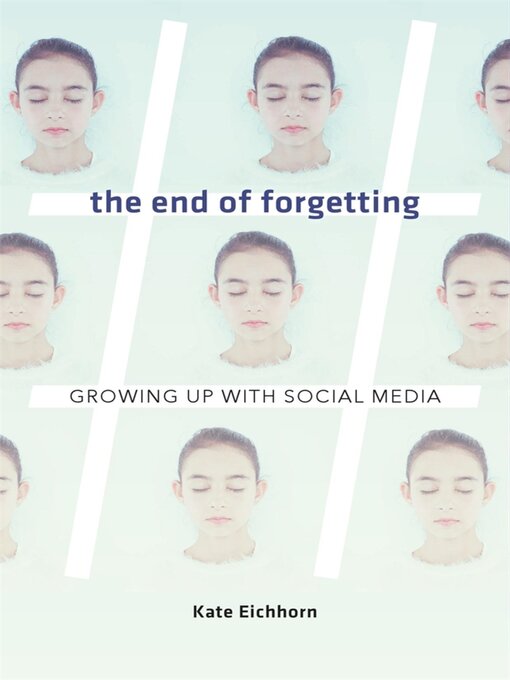 the end of forgetting

GROWING UP WITH SOCIAL MEDIA

Kate Eichhorn